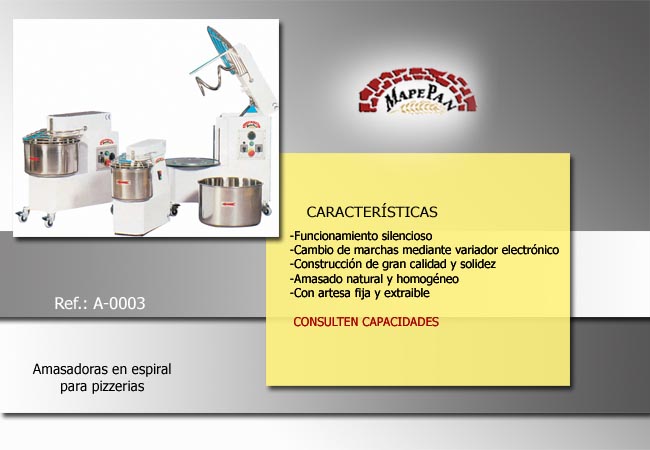 MapePan

CARACTERÍSTICAS

-Funcionamiento silencioso
-Cambio de marchas mediante variador electrónico
-Construcción de gran calidad y solidez
-Amasado natural y homogéneo
-Con artesa fija y extraible

CONSULTEN CAPACIDADES

Ref.: A-0003

Amasadoras en espiral para pizzerias